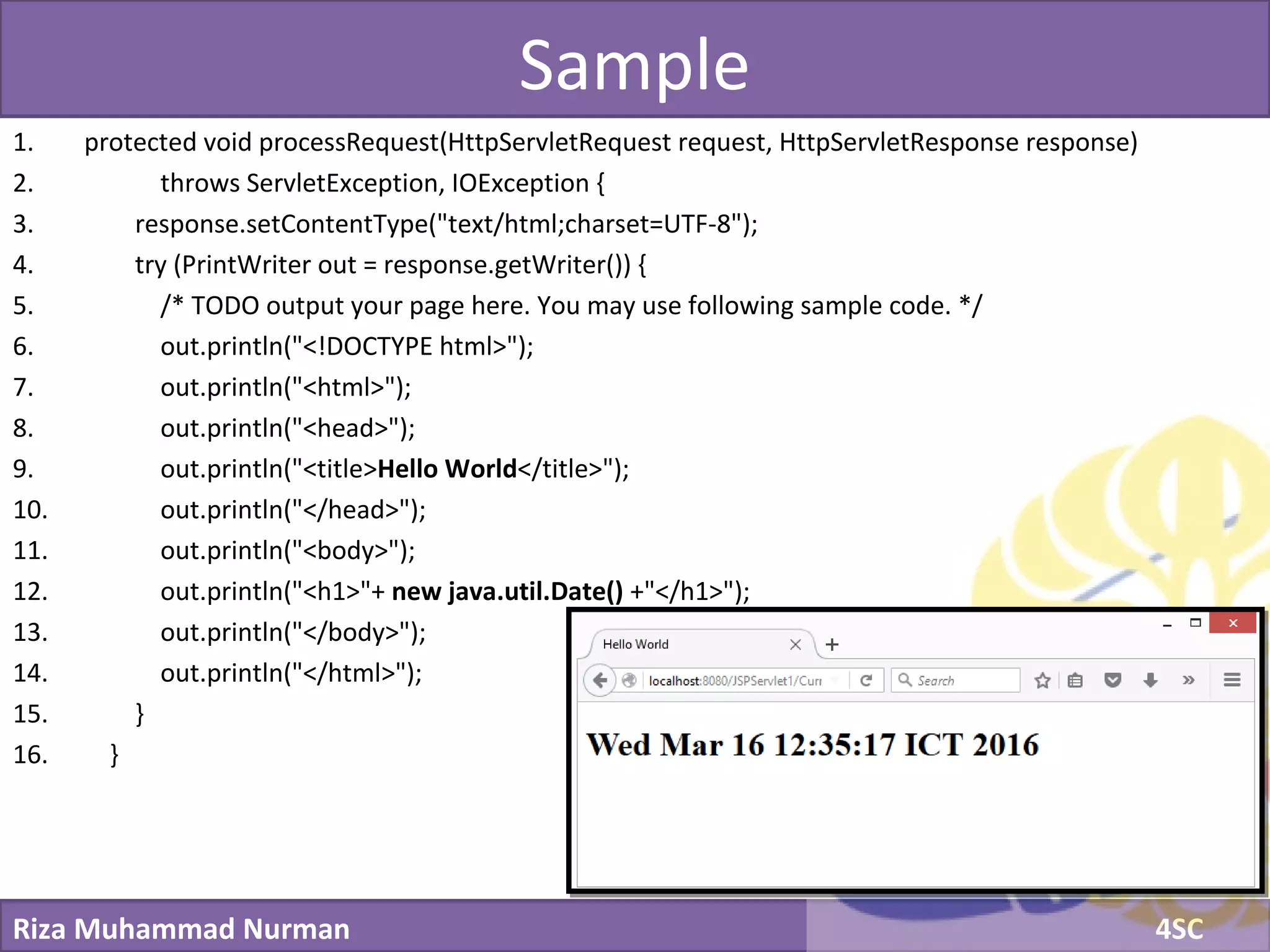 Sample

1. protected void processRequest(HttpServletRequest request, HttpServletResponse response)
2. throws ServletException, IOException {
3. response.setContentType("text/html;charset=UTF-8");
4. try (PrintWriter out = response.getWriter()) {
5. /* TODO output your page here. You may use following sample code. */
6. out.println("<!DOCTYPE html>");
7. out.println("<html>");
8. out.println("<head>");
9. out.println("<title>Hello World</title>");
10. out.println("</head>");
11. out.println("<body>");
12. out.println("<h1>"+ new java.util.Date() +"</h1>");
13. out.println("</body>");
14. out.println("</html>");
15. }
16. }

Hello World

localhost:8080/JSPServlet1/Curr

Search

Wed Mar 16 12:35:17 ICT 2016

Riza Muhammad Nurman

4SC